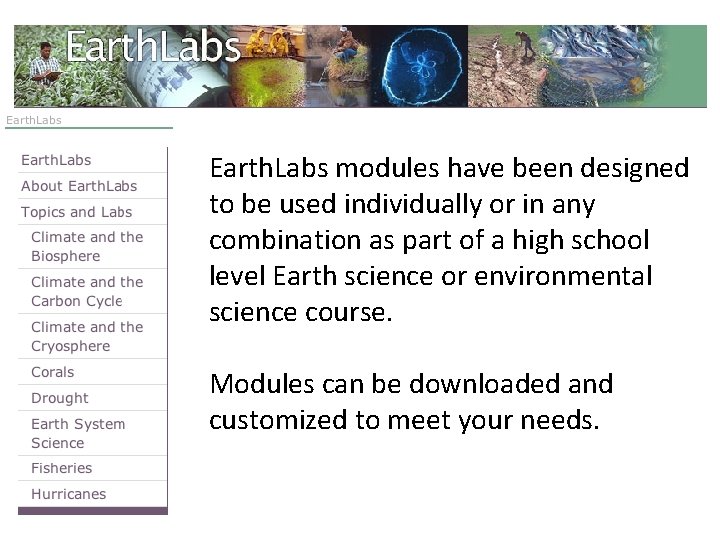 EarthLabs

EarthLabs

EarthLabs
About EarthLabs
Topics and Labs
Climate and the Biosphere
Climate and the Carbon Cycle
Climate and the Cryosphere
Corals
Drought
Earth System Science
Fisheries
Hurricanes

EarthLabs modules have been designed to be used individually or in any combination as part of a high school level Earth science or environmental science course.

Modules can be downloaded and customized to meet your needs.